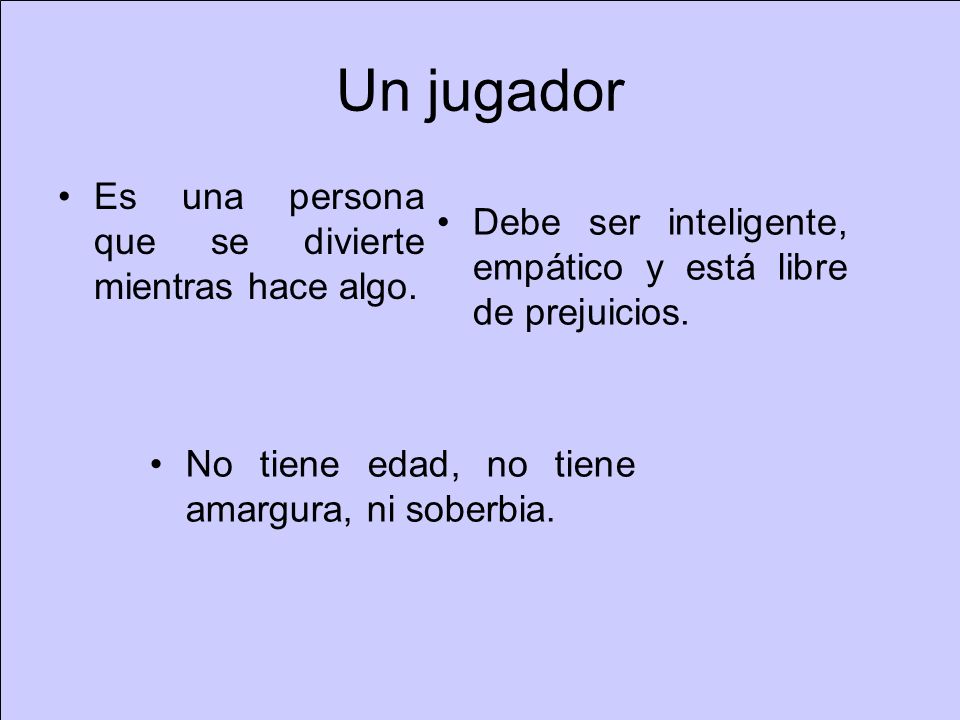 Un jugador

• Es una persona que se divierte mientras hace algo.

• Debe ser inteligente, empático y está libre de prejuicios.

• No tiene edad, no tiene amargura, ni soberbia.